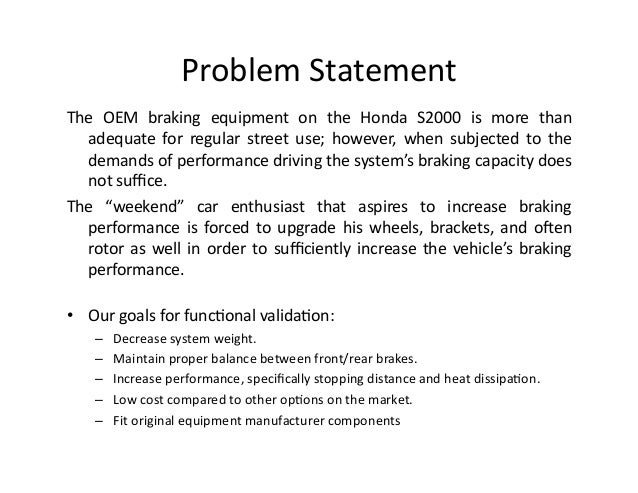 Problem Statement

The OEM braking equipment on the Honda S2000 is more than adequate for regular street use; however, when subjected to the demands of performance driving the system's braking capacity does not suffice.

The "weekend" car enthusiast that aspires to increase braking performance is forced to upgrade his wheels, brackets, and often rotor as well in order to sufficiently increase the vehicle's braking performance.

• Our goals for functional validation:
– Decrease system weight.
– Maintain proper balance between front/rear brakes.
– Increase performance, specifically stopping distance and heat dissipation.
– Low cost compared to other options on the market.
– Fit original equipment manufacturer components